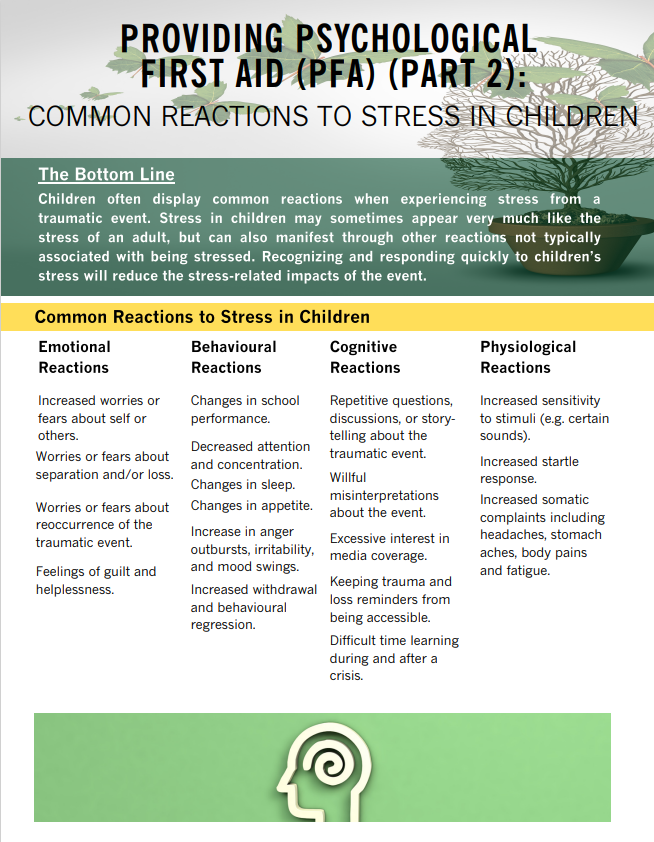 PROVIDING PSYCHOLOGICAL FIRST AID (PFA) (PART 2):
COMMON REACTIONS TO STRESS IN CHILDREN

The Bottom Line

Children often display common reactions when experiencing stress from a traumatic event. Stress in children may sometimes appear very much like the stress of an adult, but can also manifest through other reactions not typically associated with being stressed. Recognizing and responding quickly to children's stress will reduce the stress-related impacts of the event.

Common Reactions to Stress in Children

Emotional Reactions

Increased worries or fears about self or others.

Worries or fears about separation and/or loss.

Worries or fears about reoccurrence of the traumatic event.

Feelings of guilt and helplessness.

Behavioural Reactions

Changes in school performance.

Decreased attention and concentration.

Changes in sleep.

Changes in appetite.

Increase in anger outbursts, irritability, and mood swings.

Increased withdrawal and behavioural regression.

Cognitive Reactions

Repetitive questions, discussions, or story-telling about the traumatic event.

Willful misinterpretations about the event.

Excessive interest in media coverage.

Keeping trauma and loss reminders from being accessible.

Difficult time learning during and after a crisis.

Physiological Reactions

Increased sensitivity to stimuli (e.g. certain sounds).

Increased startle response.

Increased somatic complaints including headaches, stomach aches, body pains and fatigue.